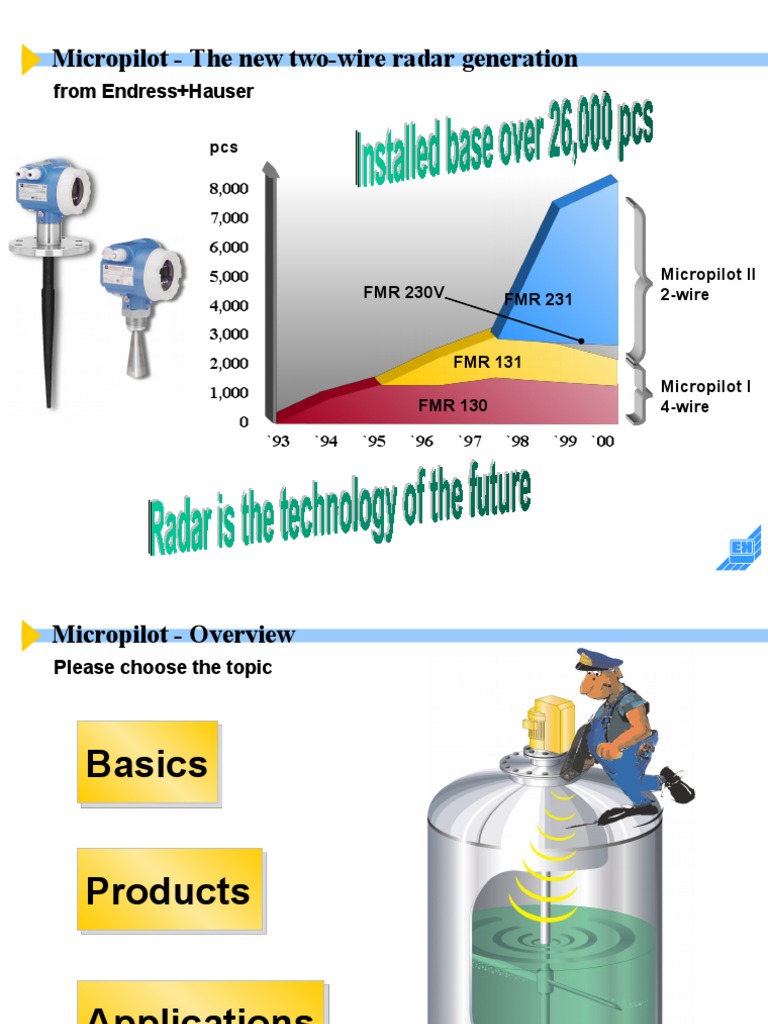 Micropilot - The new two-wire radar generation
from Endress+Hauser

Installed base over 26,000 pcs

pcs
8,000
7,000
6,000
5,000
4,000
3,000
2,000
1,000
0
`93 `94 `95 `96 `97 `98 `99 `00

FMR 230V
FMR 231
FMR 131
FMR 130

Micropilot II 2-wire
Micropilot I 4-wire

Radar is the technology of the future

EH

Micropilot - Overview
Please choose the topic

Basics

Products

Applications